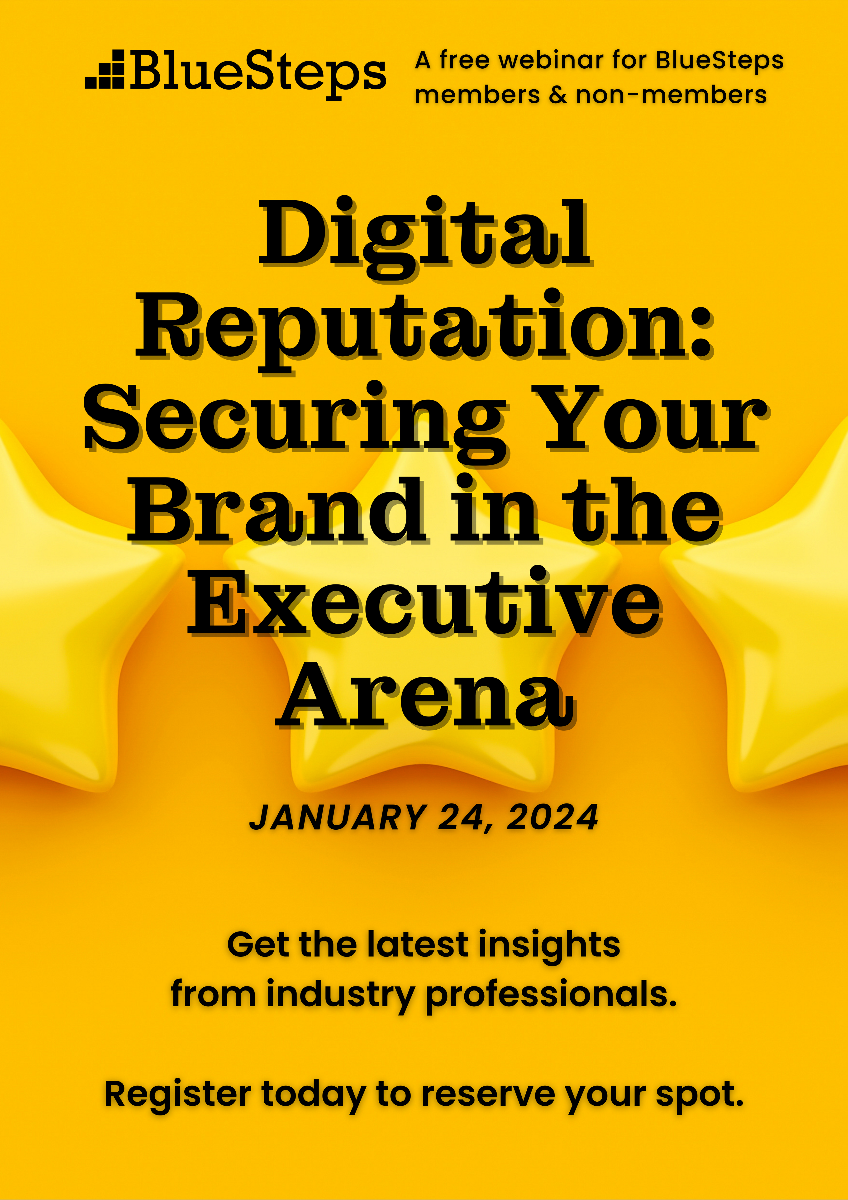 BlueSteps

A free webinar for BlueSteps members & non-members

Digital Reputation: Securing Your Brand in the Executive Arena

JANUARY 24, 2024

Get the latest insights from industry professionals.

Register today to reserve your spot.